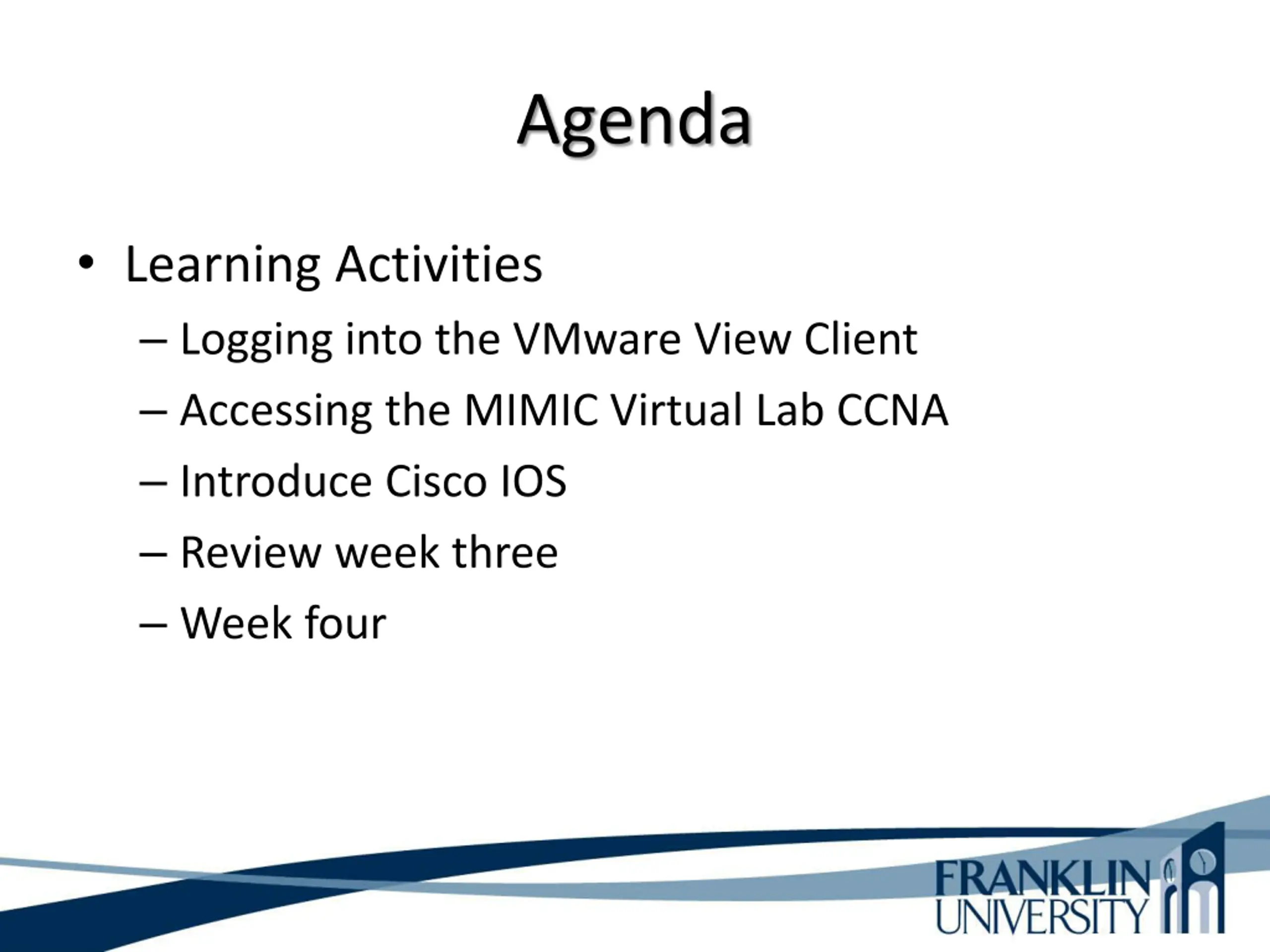 Agenda

• Learning Activities
– Logging into the VMware View Client
– Accessing the MIMIC Virtual Lab CCNA
– Introduce Cisco IOS
– Review week three
– Week four

FRANKLIN UNIVERSITY